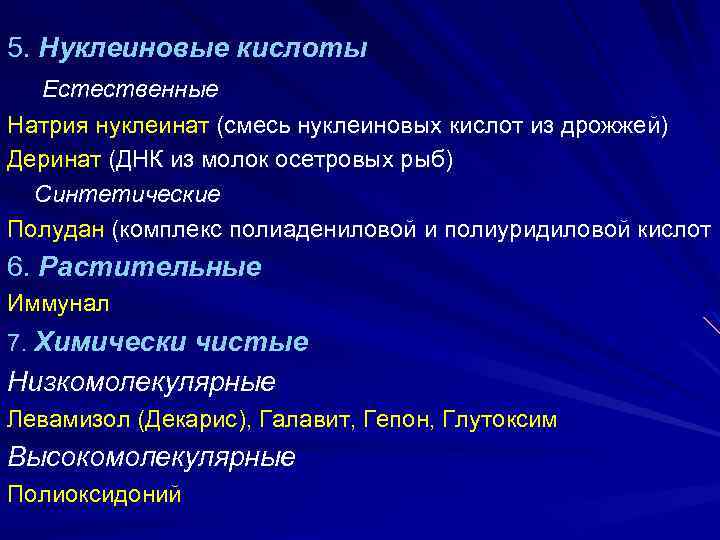 5. Нуклеиновые кислоты

Естественные

Натрия нуклеинат (смесь нуклеиновых кислот из дрожжей)

Деринат (ДНК из молок осетровых рыб)

Синтетические

Полудан (комплекс полиадениловой и полиуридиловой кислот

6. Растительные

Иммунал

7. Химически чистые

Низкомолекулярные

Левамизол (Декарис), Галавит, Гепон, Глутоксим

Высокомолекулярные

Полиоксидоний